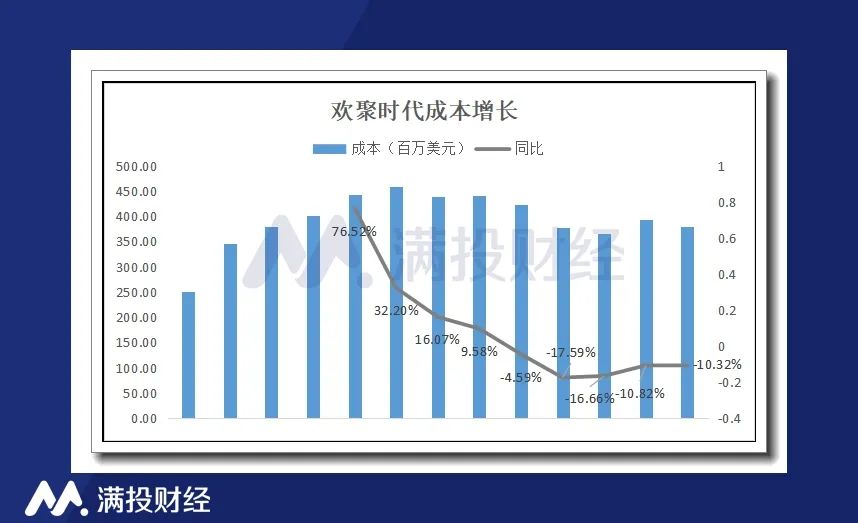 欢聚时代成本增长

成本（百万美元） 同比

500.00
450.00
400.00
350.00
300.00
250.00
200.00
150.00
100.00
50.00
0.00

1
0.8
0.6
0.4
0.2
0
-0.2
-0.4

76.52%
32.20%
16.07%
9.58%
-4.59%
-17.59%
-16.66%
-10.82%
-10.32%

满投财经

满投财经